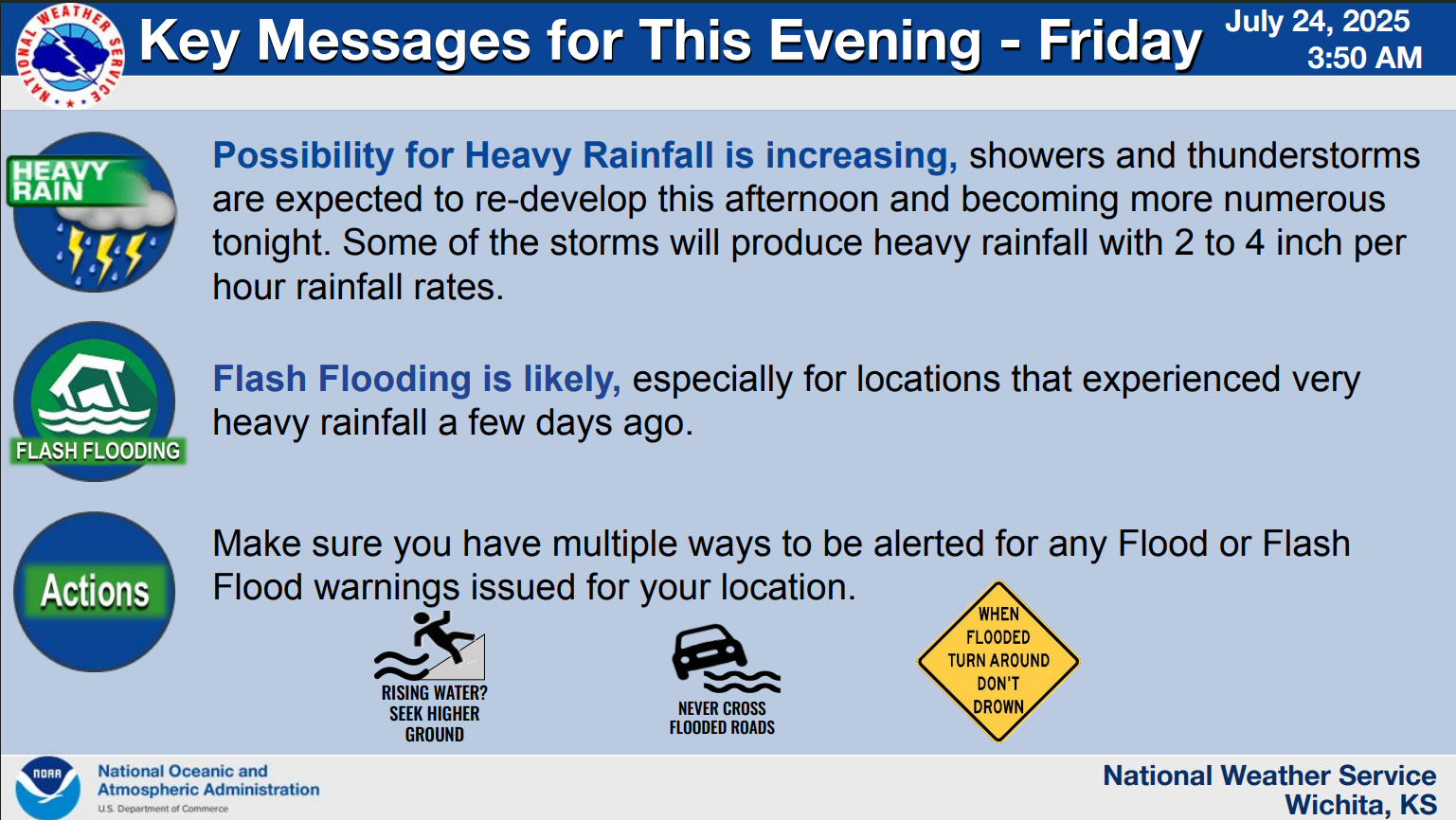 NATIONAL WEATHER SERVICE

Key Messages for This Evening - Friday

July 24, 2025
3:50 AM

HEAVY RAIN

Possibility for Heavy Rainfall is increasing, showers and thunderstorms are expected to re-develop this afternoon and becoming more numerous tonight. Some of the storms will produce heavy rainfall with 2 to 4 inch per hour rainfall rates.

FLASH FLOODING

Flash Flooding is likely, especially for locations that experienced very heavy rainfall a few days ago.

Actions

Make sure you have multiple ways to be alerted for any Flood or Flash Flood warnings issued for your location.

RISING WATER? SEEK HIGHER GROUND

NEVER CROSS FLOODED ROADS

WHEN FLOODED TURN AROUND DON'T DROWN

NOAA

National Oceanic and Atmospheric Administration
U.S. Department of Commerce

National Weather Service
Wichita, KS